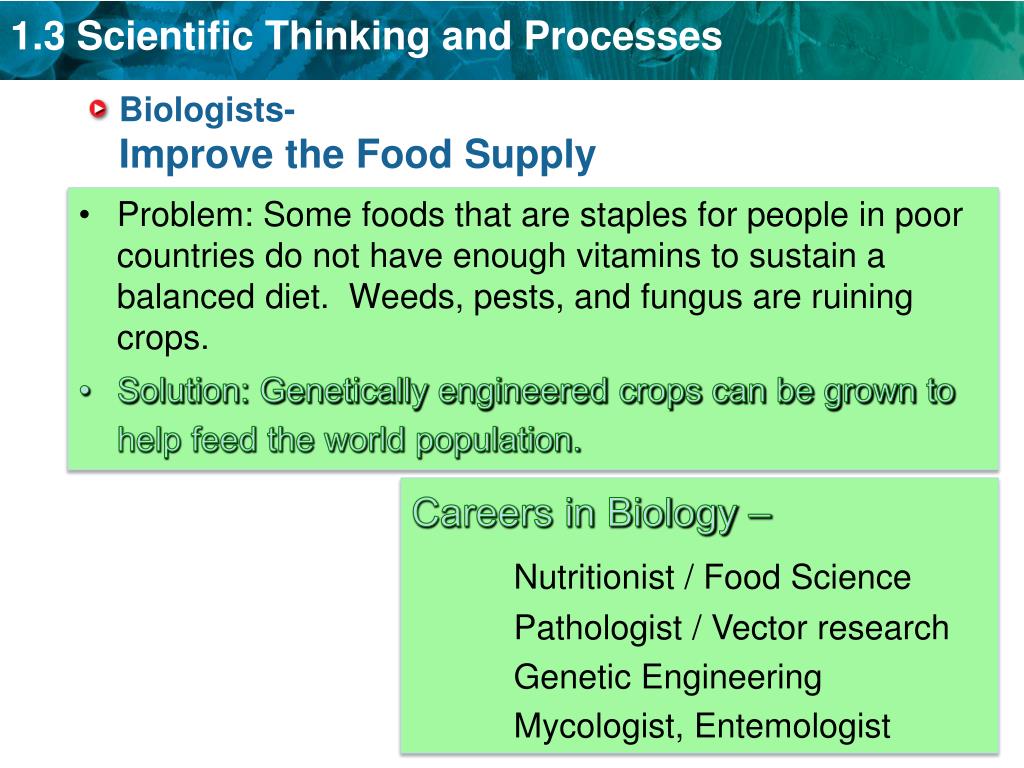 1.3 Scientific Thinking and Processes

Biologists-
Improve the Food Supply

• Problem: Some foods that are staples for people in poor countries do not have enough vitamins to sustain a balanced diet. Weeds, pests, and fungus are ruining crops.
• Solution: Genetically engineered crops can be grown to help feed the world population.

Careers in Biology –
Nutritionist / Food Science
Pathologist / Vector research
Genetic Engineering
Mycologist, Entemologist